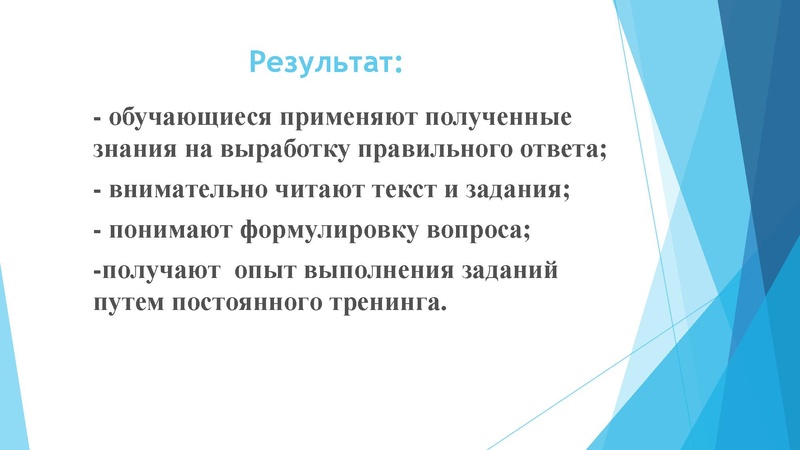 Результат:

- обучающиеся применяют полученные знания на выработку правильного ответа;

- внимательно читают текст и задания;

- понимают формулировку вопроса;

-получают опыт выполнения заданий путем постоянного тренинга.